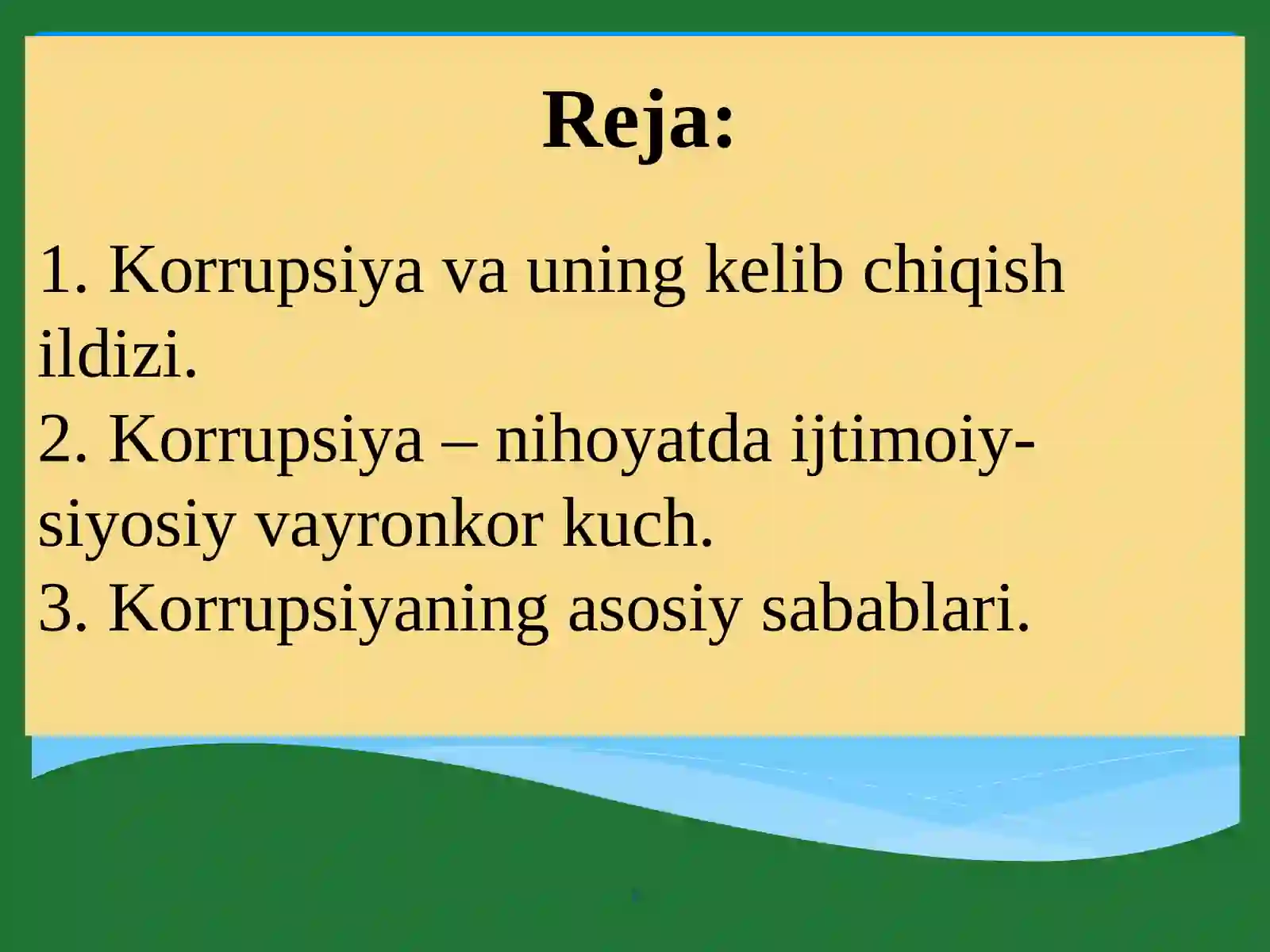 Reja:

1. Korrupsiya va uning kelib chiqish ildizi.
2. Korrupsiya – nihoyatda ijtimoiy-siyosiy vayronkor kuch.
3. Korrupsiyaning asosiy sabablari.